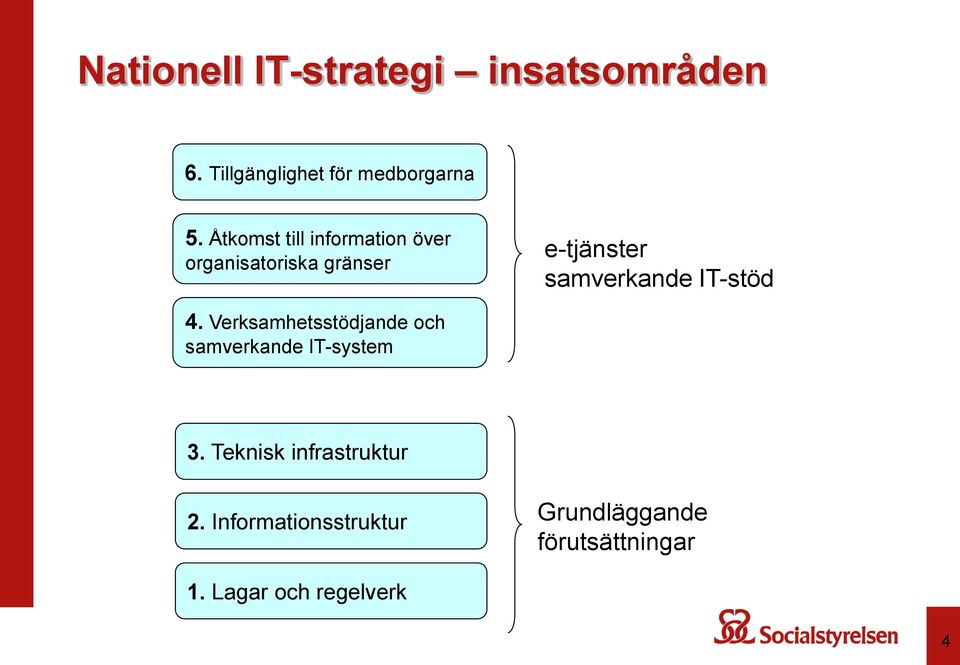 Nationell IT-strategi – insatsområden

6. Tillgänglighet för medborgarna

5. Åtkomst till information över organisatoriska gränser

4. Verksamhetsstödjande och samverkande IT-system

e-tjänster
samverkande IT-stöd

3. Teknisk infrastruktur

2. Informationsstruktur

1. Lagar och regelverk

Grundläggande förutsättningar

Socialstyrelsen

4